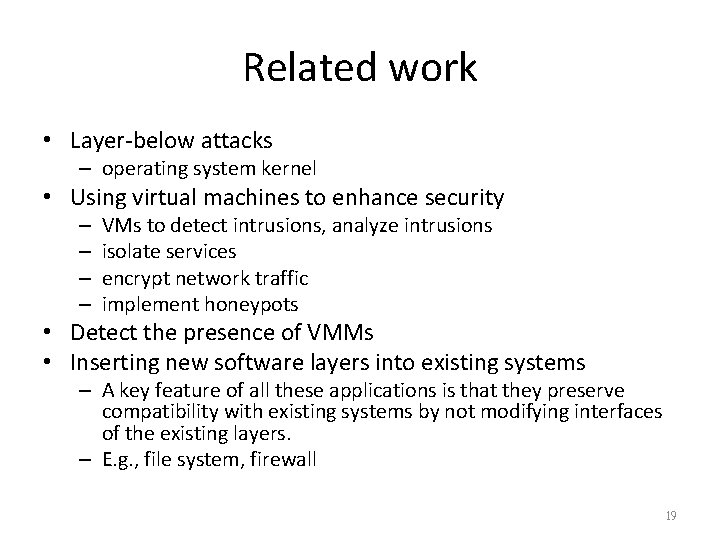 Related work

• Layer-below attacks
  – operating system kernel
• Using virtual machines to enhance security
  – VMs to detect intrusions, analyze intrusions
  – isolate services
  – encrypt network traffic
  – implement honeypots
• Detect the presence of VMMs
• Inserting new software layers into existing systems
  – A key feature of all these applications is that they preserve compatibility with existing systems by not modifying interfaces of the existing layers.
  – E.g., file system, firewall

19